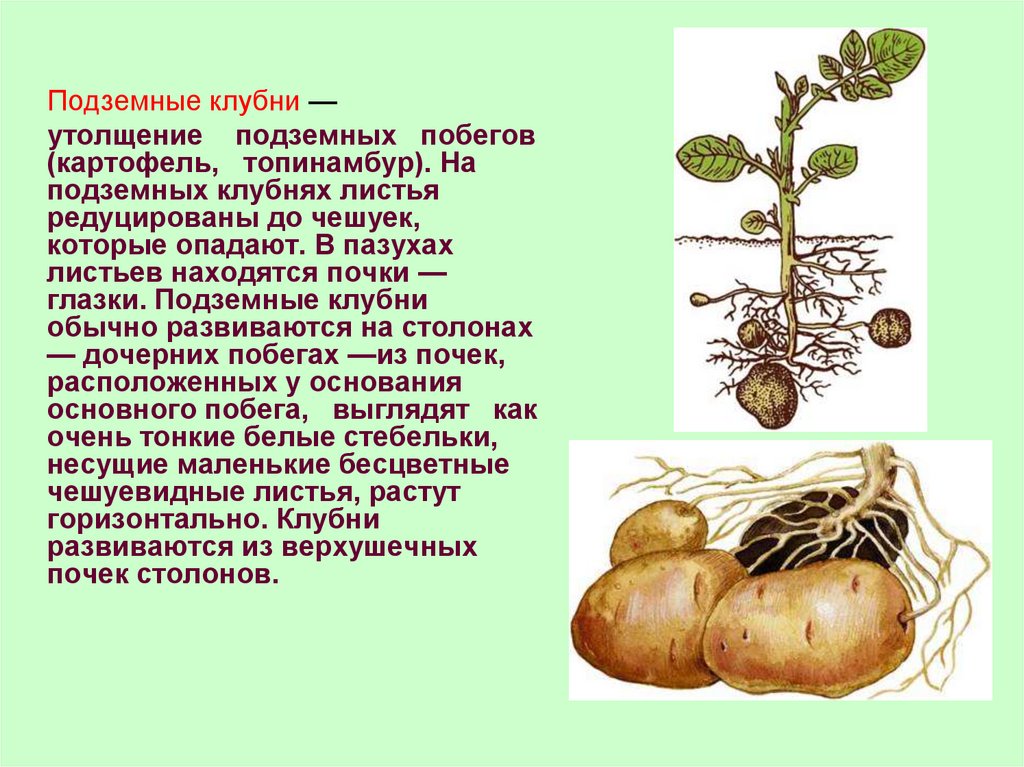 Подземные клубни —

утолщение подземных побегов (картофель, топинамбур). На подземных клубнях листья редуцированы до чешуек, которые опадают. В пазухах листьев находятся почки — глазки. Подземные клубни обычно развиваются на столонах — дочерних побегах —из почек, расположенных у основания основного побега, выглядят как очень тонкие белые стебельки, несущие маленькие бесцветные чешуевидные листья, растут горизонтально. Клубни развиваются из верхушечных почек столонов.